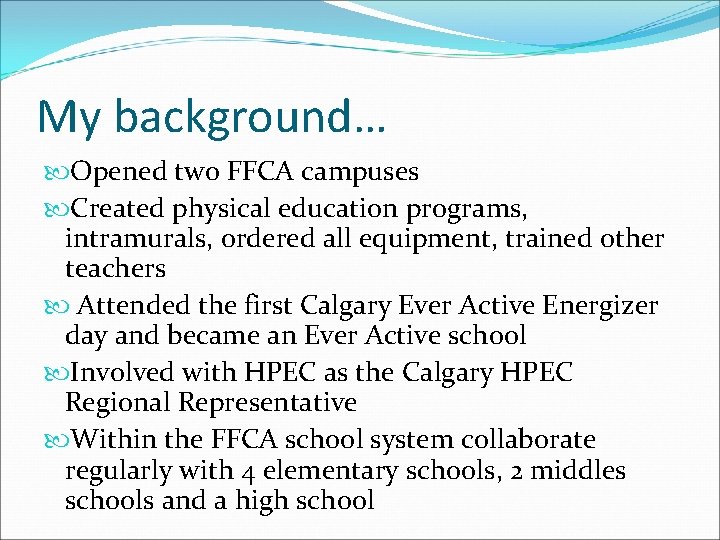 My background…

Opened two FFCA campuses

Created physical education programs, intramurals, ordered all equipment, trained other teachers

Attended the first Calgary Ever Active Energizer day and became an Ever Active school

Involved with HPEC as the Calgary HPEC Regional Representative

Within the FFCA school system collaborate regularly with 4 elementary schools, 2 middles schools and a high school